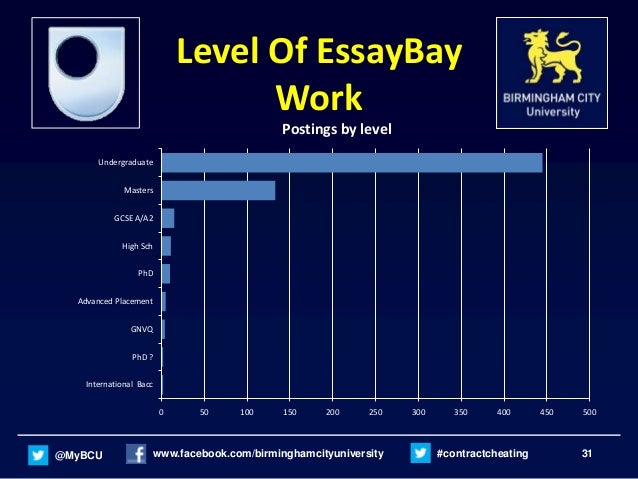 Level Of EssayBay Work

BIRMINGHAM CITY University

Postings by level

Undergraduate
Masters
GCSE A/A2
High Sch
PhD
Advanced Placement
GNVQ
PhD ?
International Bacc

0 50 100 150 200 250 300 350 400 450 500

@MyBCU
www.facebook.com/birminghamcityuniversity
#contractcheating
31